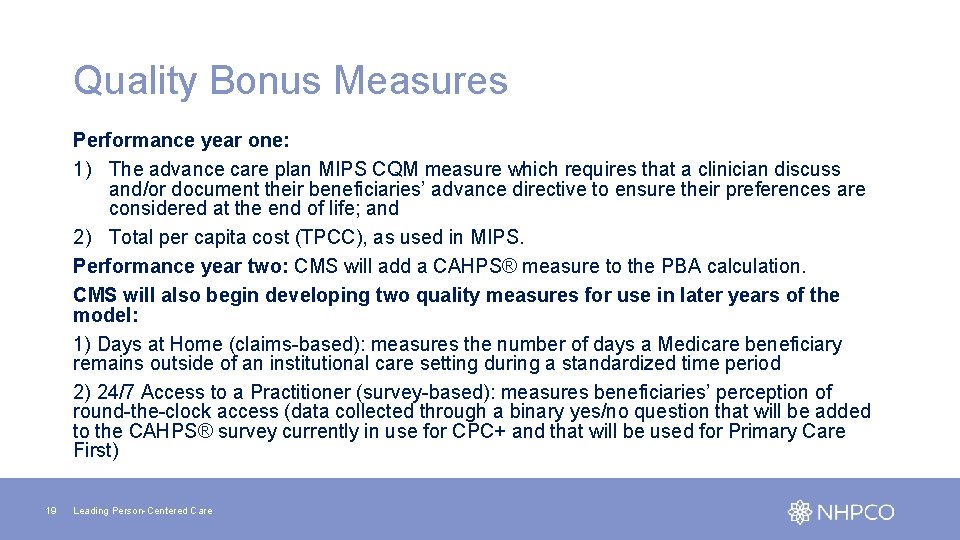 Quality Bonus Measures

Performance year one:

1) The advance care plan MIPS CQM measure which requires that a clinician discuss and/or document their beneficiaries' advance directive to ensure their preferences are considered at the end of life; and

2) Total per capita cost (TPCC), as used in MIPS.

Performance year two: CMS will add a CAHPS® measure to the PBA calculation.

CMS will also begin developing two quality measures for use in later years of the model:

1) Days at Home (claims-based): measures the number of days a Medicare beneficiary remains outside of an institutional care setting during a standardized time period

2) 24/7 Access to a Practitioner (survey-based): measures beneficiaries' perception of round-the-clock access (data collected through a binary yes/no question that will be added to the CAHPS® survey currently in use for CPC+ and that will be used for Primary Care First)

19 Leading Person-Centered Care

NHPCO